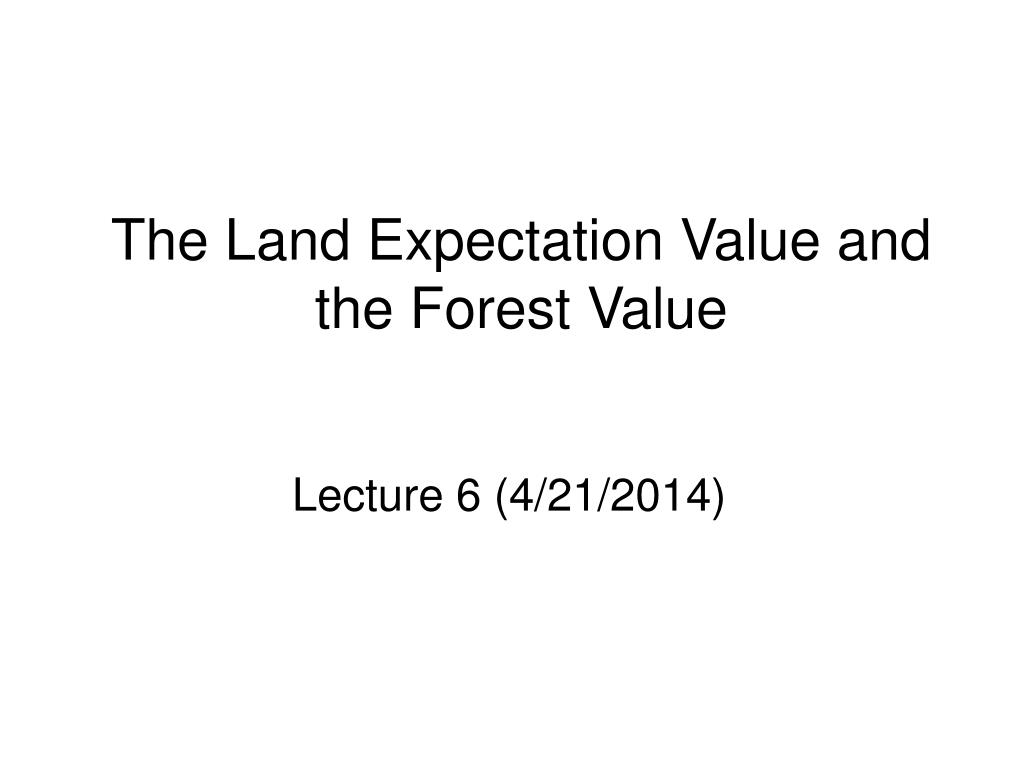 The Land Expectation Value and the Forest Value

Lecture 6 (4/21/2014)